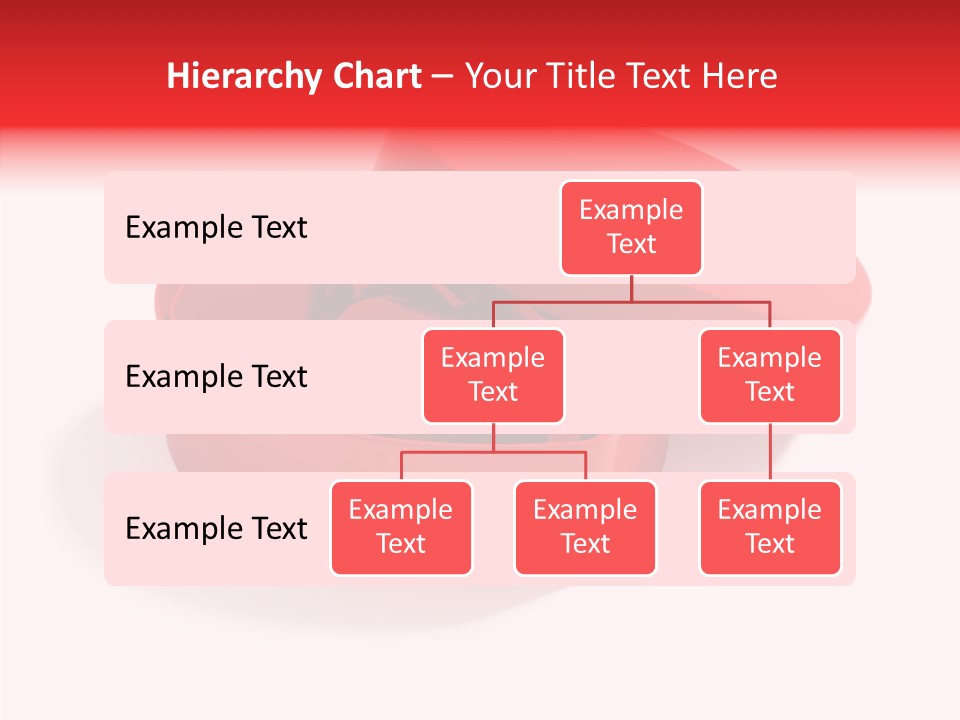 Hierarchy Chart – Your Title Text Here

Example Text

Example Text

Example Text

Example Text

Example Text

Example Text

Example Text

Example Text

Example Text